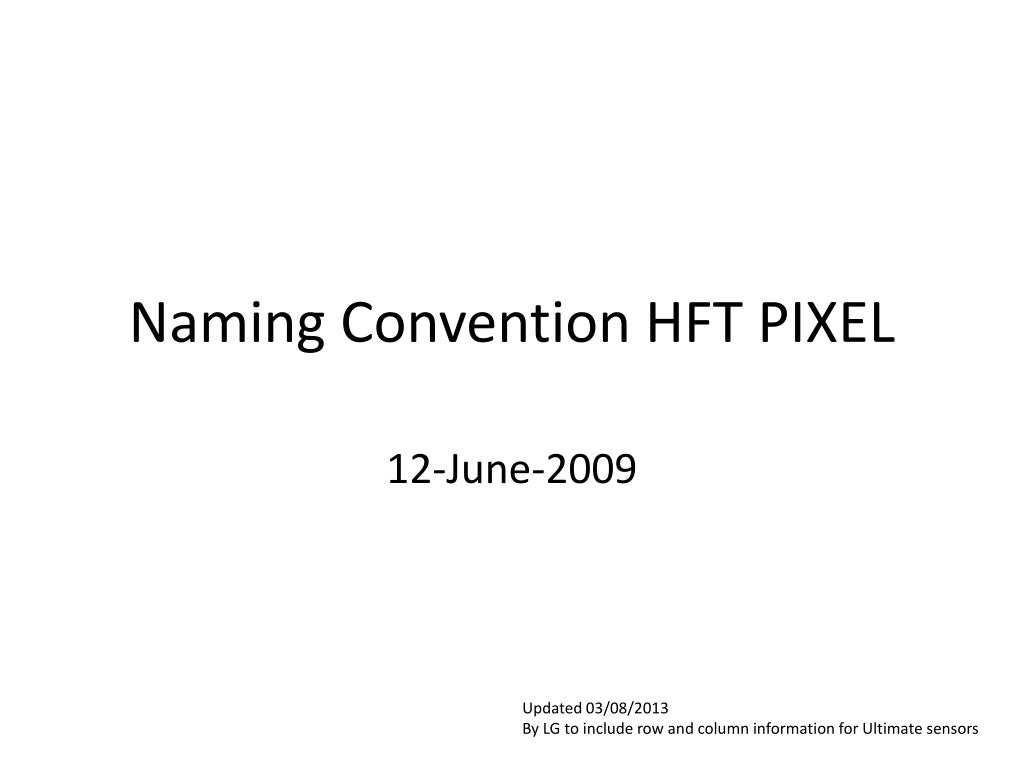 Naming Convention HFT PIXEL

12-June-2009

Updated 03/08/2013
By LG to include row and column information for Ultimate sensors